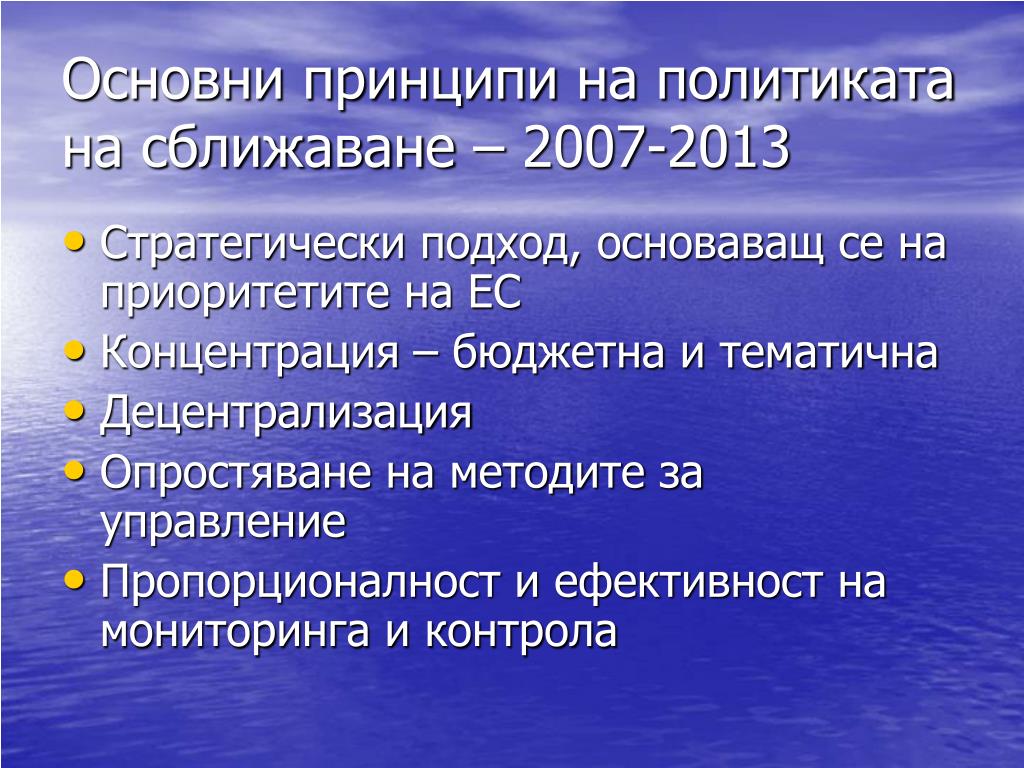 Основни принципи на политиката на сближаване – 2007-2013

• Стратегически подход, основаващ се на приоритетите на ЕС
• Концентрация – бюджетна и тематична
• Децентрализация
• Опростяване на методите за управление
• Пропорционалност и ефективност на мониторинга и контрола